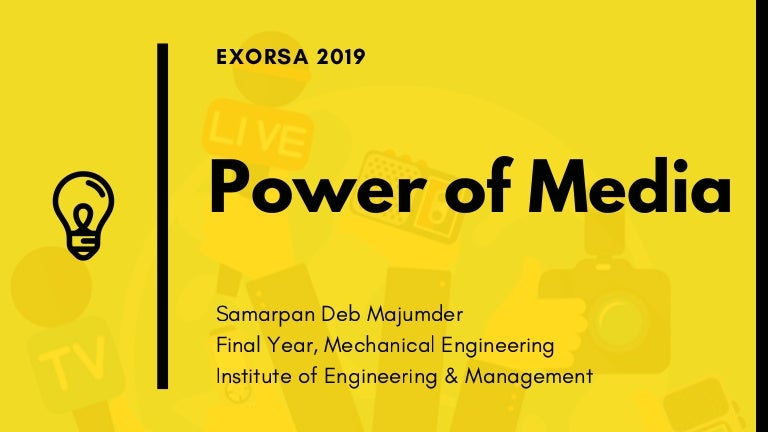 EXORSA 2019

LIVE

Power of Media

TV

Samarpan Deb Majumder
Final Year, Mechanical Engineering
Institute of Engineering & Management